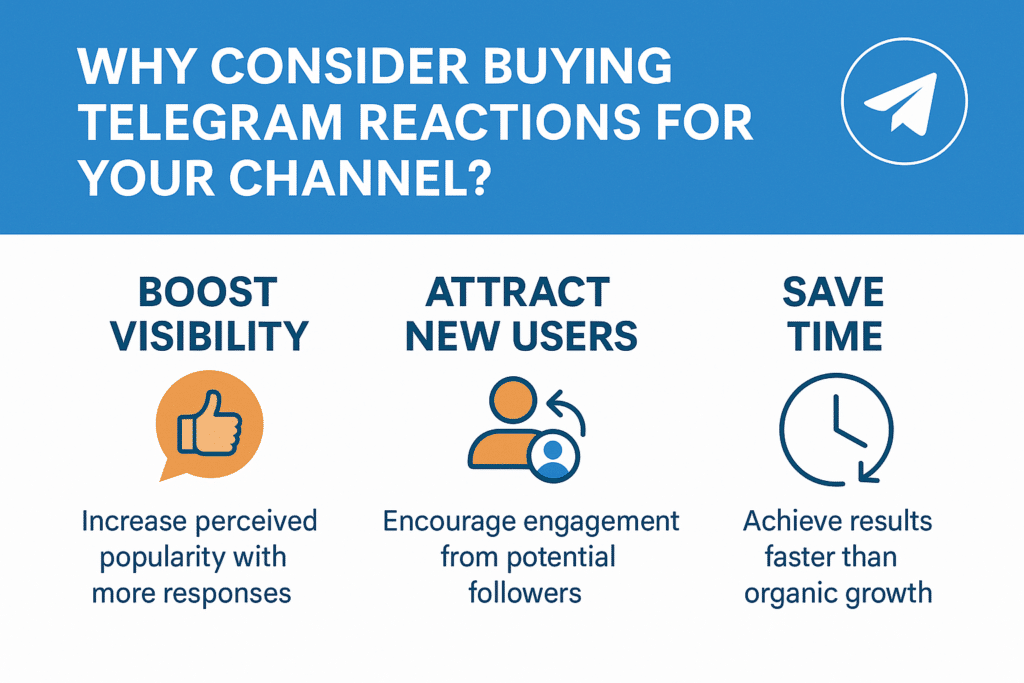 WHY CONSIDER BUYING TELEGRAM REACTIONS FOR YOUR CHANNEL?

BOOST VISIBILITY

Increase perceived popularity with more responses

ATTRACT NEW USERS

Encourage engagement from potential followers

SAVE TIME

Achieve results faster than organic growth